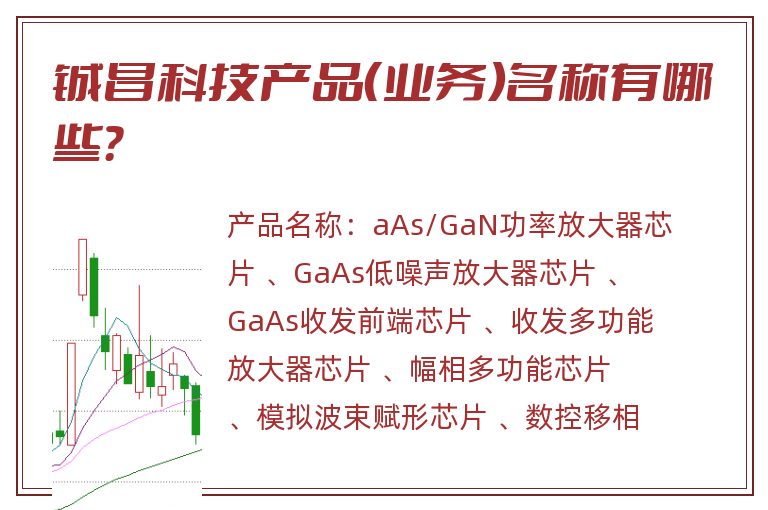 铖昌科技产品(业务)名称有哪些?

产品名称：aAs/GaN功率放大器芯片 、GaAs低噪声放大器芯片 、GaAs收发前端芯片 、收发多功能放大器芯片 、幅相多功能芯片 、模拟波束赋形芯片 、数控移相